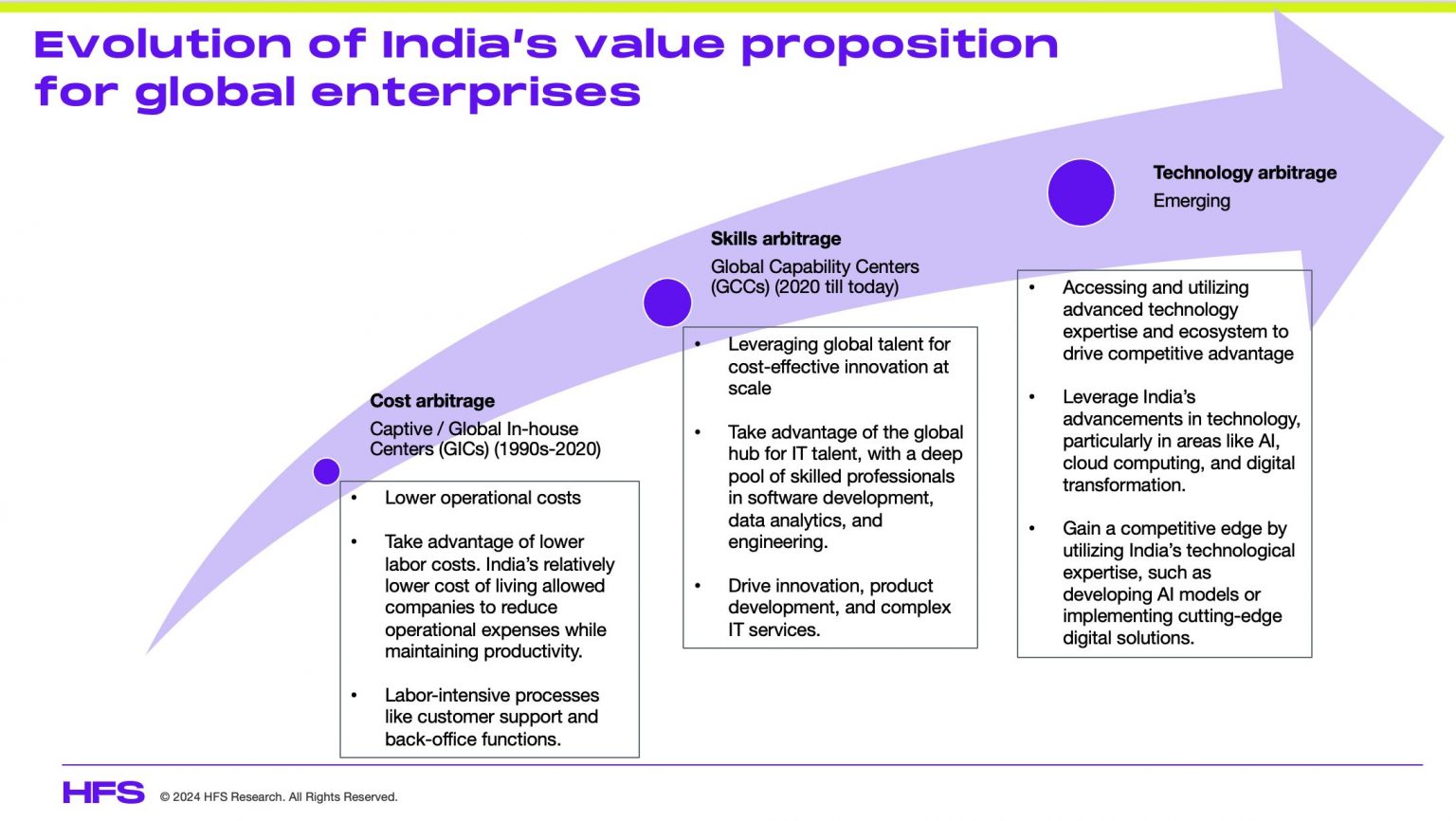 Evolution of India's value proposition for global enterprises

Cost arbitrage
Captive / Global In-house Centers (GICs) (1990s-2020)

• Lower operational costs

• Take advantage of lower labor costs. India's relatively lower cost of living allowed companies to reduce operational expenses while maintaining productivity.

• Labor-intensive processes like customer support and back-office functions.

Skills arbitrage
Global Capability Centers (GCCs) (2020 till today)

• Leveraging global talent for cost-effective innovation at scale

• Take advantage of the global hub for IT talent, with a deep pool of skilled professionals in software development, data analytics, and engineering.

• Drive innovation, product development, and complex IT services.

Technology arbitrage
Emerging

• Accessing and utilizing advanced technology expertise and ecosystem to drive competitive advantage

• Leverage India's advancements in technology, particularly in areas like AI, cloud computing, and digital transformation.

• Gain a competitive edge by utilizing India's technological expertise, such as developing AI models or implementing cutting-edge digital solutions.

HFS © 2024 HFS Research. All Rights Reserved.